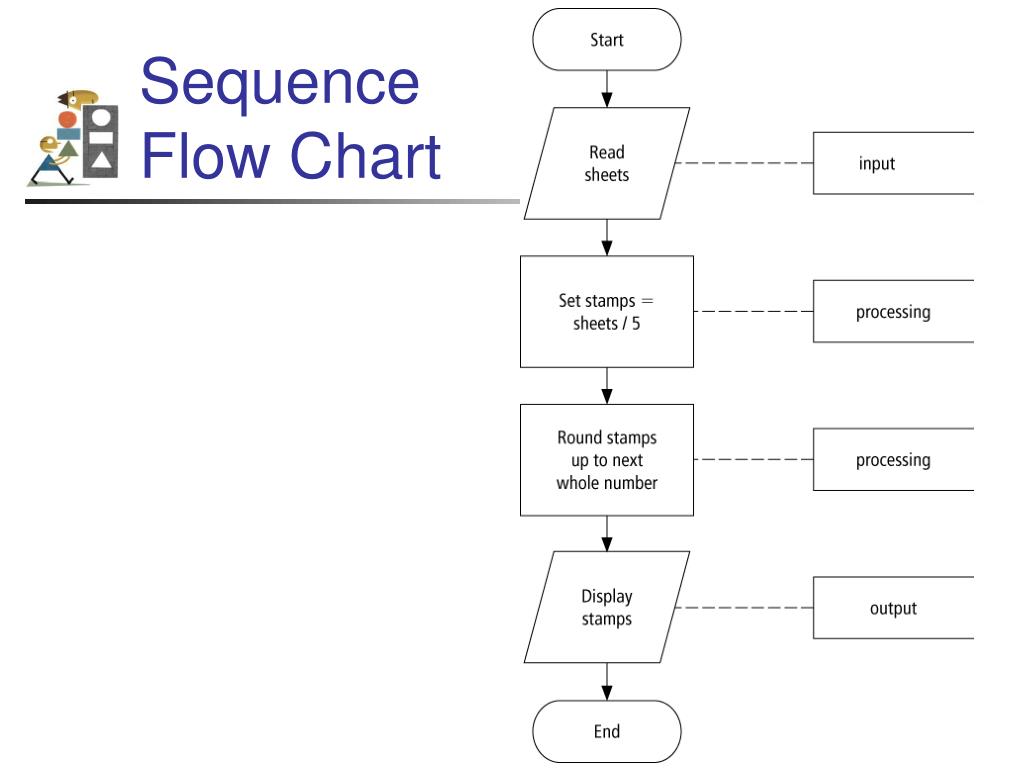 Sequence Flow Chart

Start

Read sheets

input

Set stamps = sheets / 5

processing

Round stamps up to next whole number

processing

Display stamps

output

End